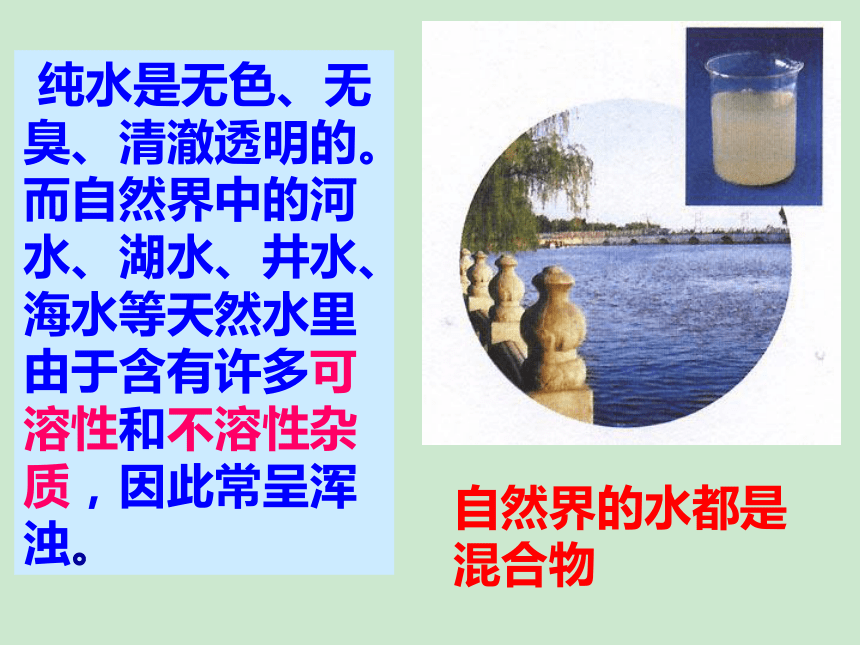 纯水是无色、无臭、清澈透明的。而自然界中的河水、湖水、井水、海水等天然水里由于含有许多可溶性和不溶性杂质，因此常呈浑浊。

自然界的水都是混合物